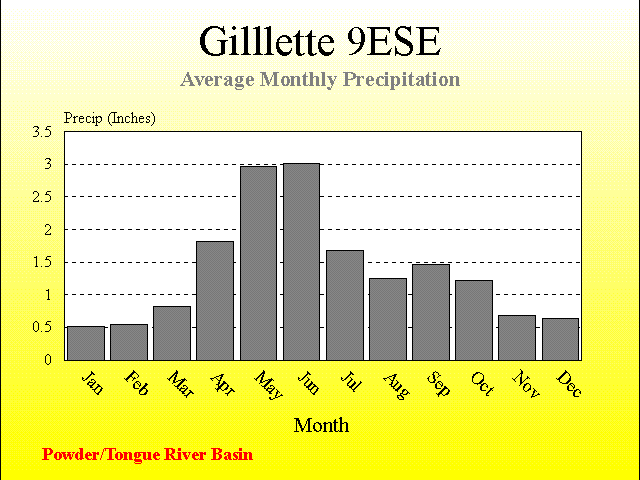 Gilllette 9ESE

Average Monthly Precipitation

Precip (Inches)

3.5
3
2.5
2
1.5
1
0.5
0

Jan Feb Mar Apr May Jun Jul Aug Sep Oct Nov Dec

Month

Powder/Tongue River Basin